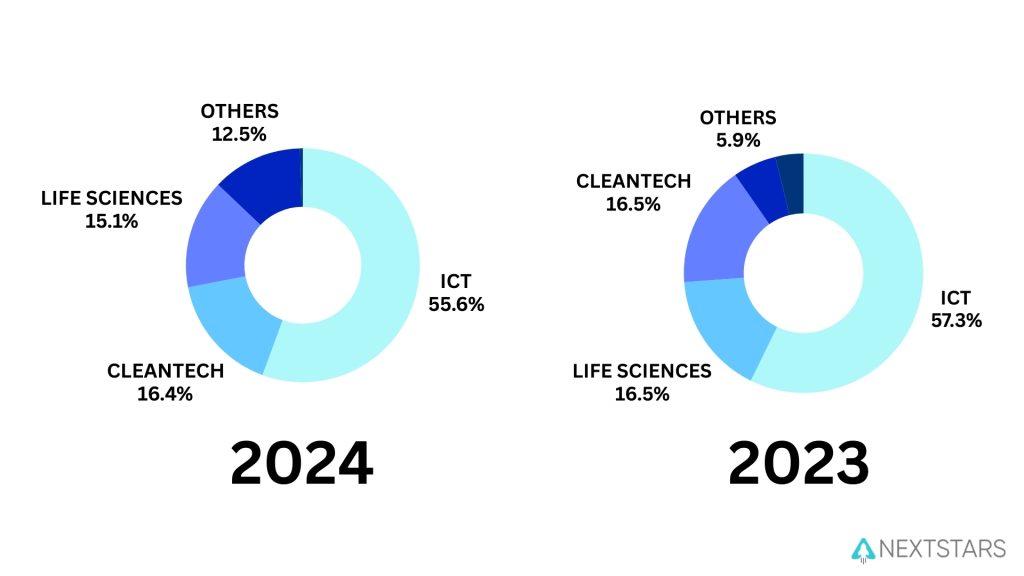 OTHERS
12.5%

LIFE SCIENCES
15.1%

ICT
55.6%

CLEANTECH
16.4%

2024

OTHERS
5.9%

CLEANTECH
16.5%

ICT
57.3%

LIFE SCIENCES
16.5%

2023

NEXTSTARS